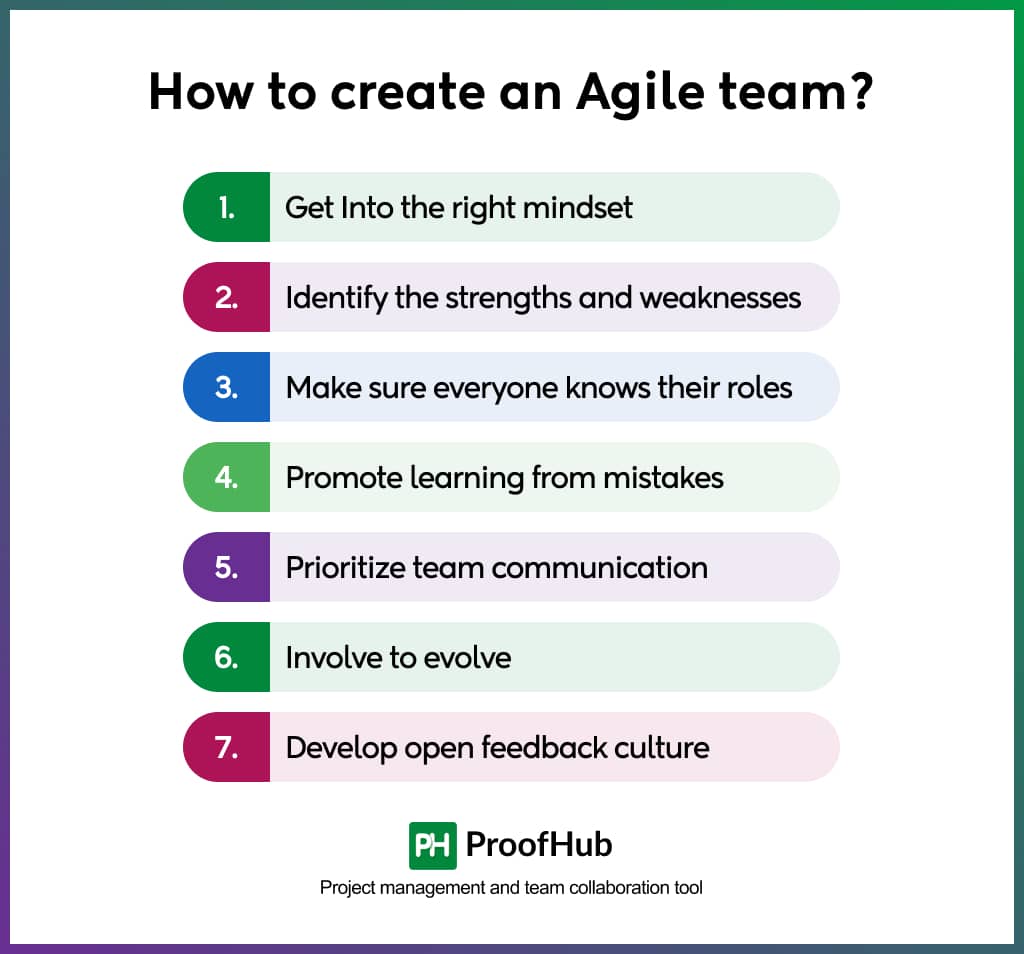 How to create an Agile team?

1. Get Into the right mindset

2. Identify the strengths and weaknesses

3. Make sure everyone knows their roles

4. Promote learning from mistakes

5. Prioritize team communication

6. Involve to evolve

7. Develop open feedback culture

PH ProofHub

Project management and team collaboration tool